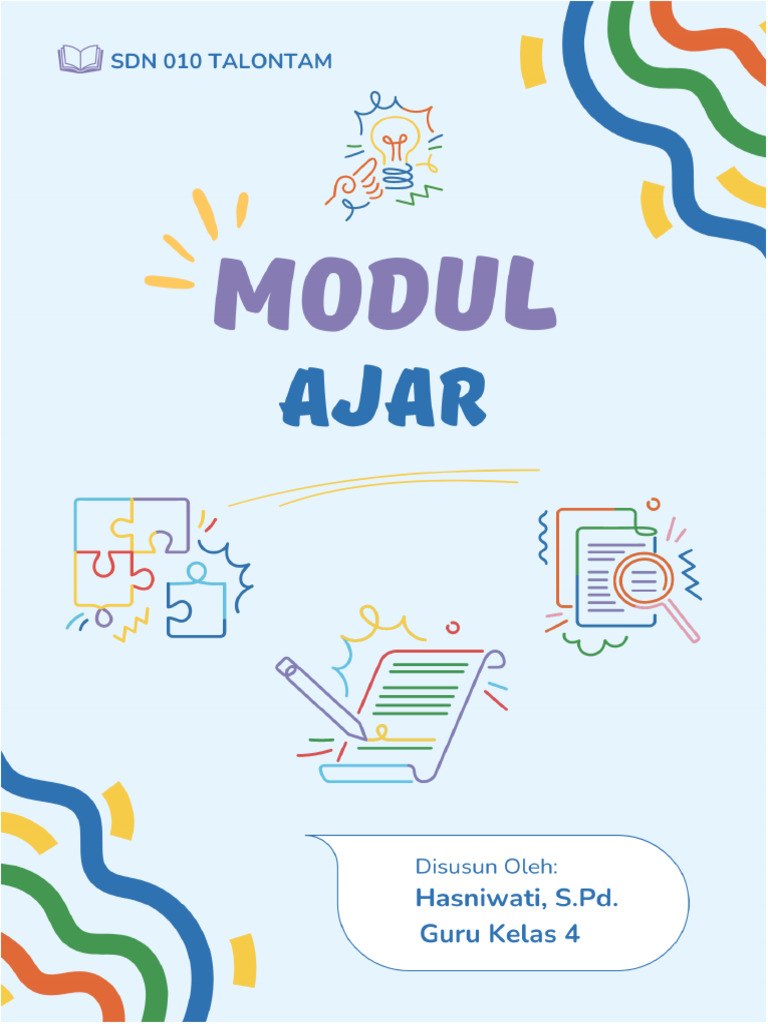 SDN 010 TALONTAM

MODUL
AJAR

Disusun Oleh:
Hasniwati, S.Pd.
Guru Kelas 4